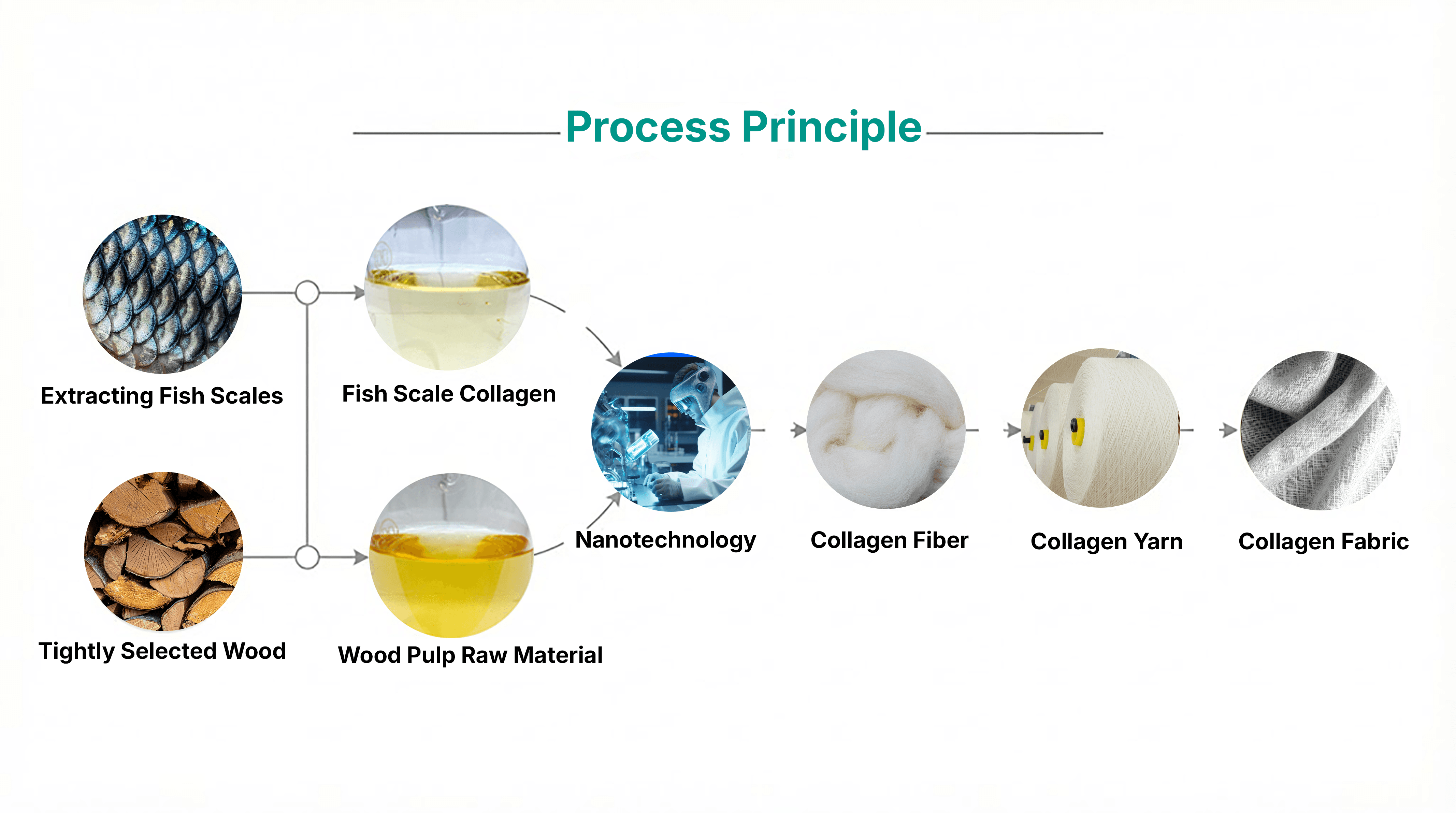 Process Principle

Extracting Fish Scales

Fish Scale Collagen

Tightly Selected Wood

Wood Pulp Raw Material

Nanotechnology

Collagen Fiber

Collagen Yarn

Collagen Fabric